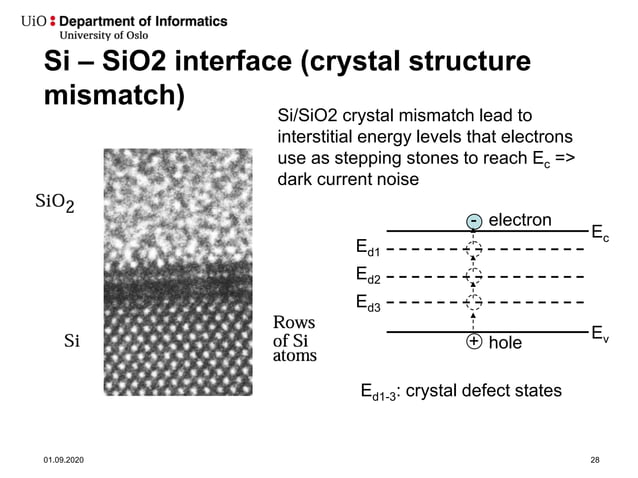 UiO : Department of Informatics
University of Oslo

Si – SiO2 interface (crystal structure mismatch)

Si/SiO2 crystal mismatch lead to interstitial energy levels that electrons use as stepping stones to reach $E_c$ => dark current noise

$SiO_2$

Si

Rows of Si atoms

- electron

$E_c$

$E_{d1}$

$E_{d2}$

$E_{d3}$

$E_v$

+ hole

$E_{d1-3}$: crystal defect states

01.09.2020

28